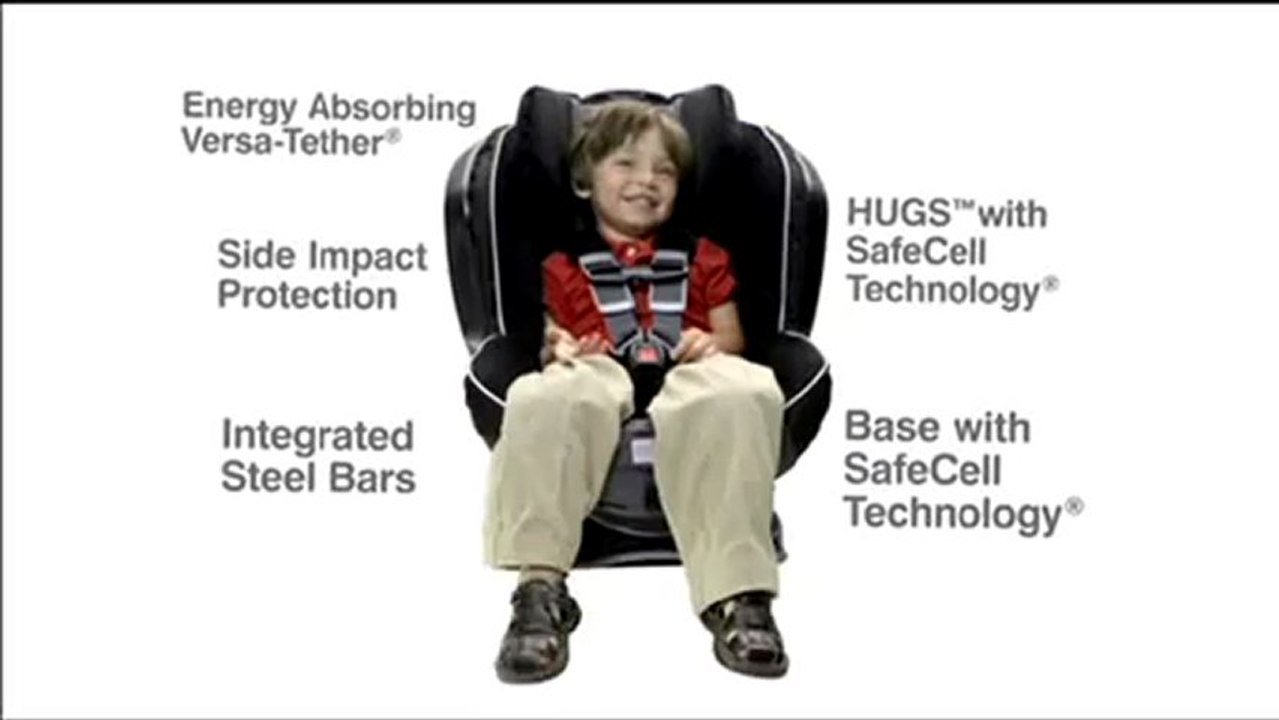 Energy Absorbing Versa-Tether®

Side Impact Protection

Integrated Steel Bars

HUGS™ with SafeCell Technology®

Base with SafeCell Technology®